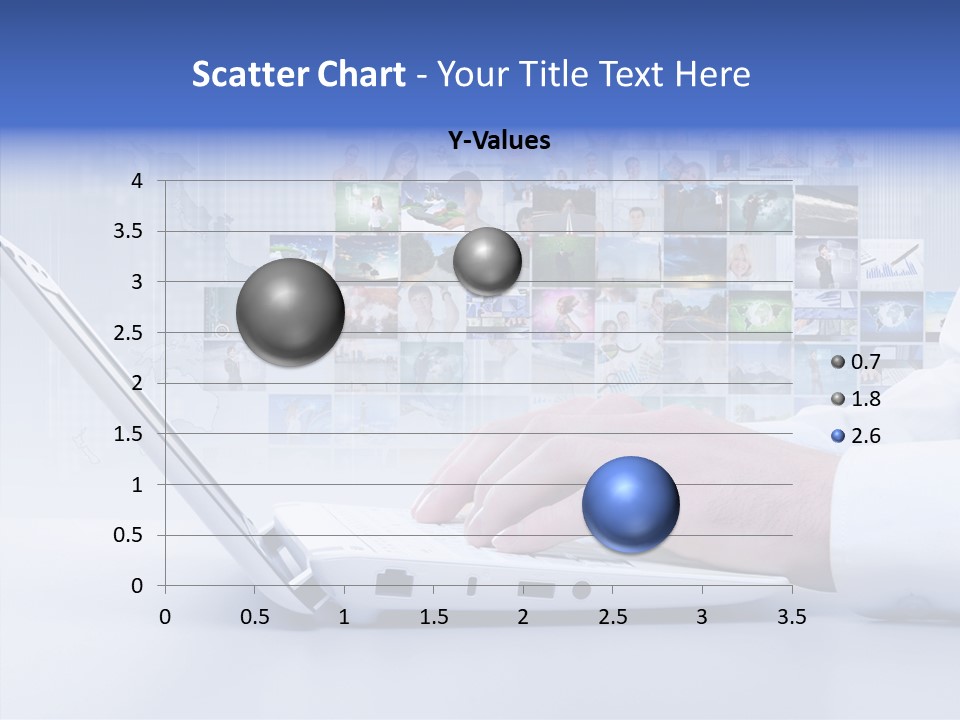 Scatter Chart - Your Title Text Here

Y-Values

4
3.5
3
2.5
2
1.5
1
0.5
0

0 0.5 1 1.5 2 2.5 3 3.5

0.7
1.8
2.6